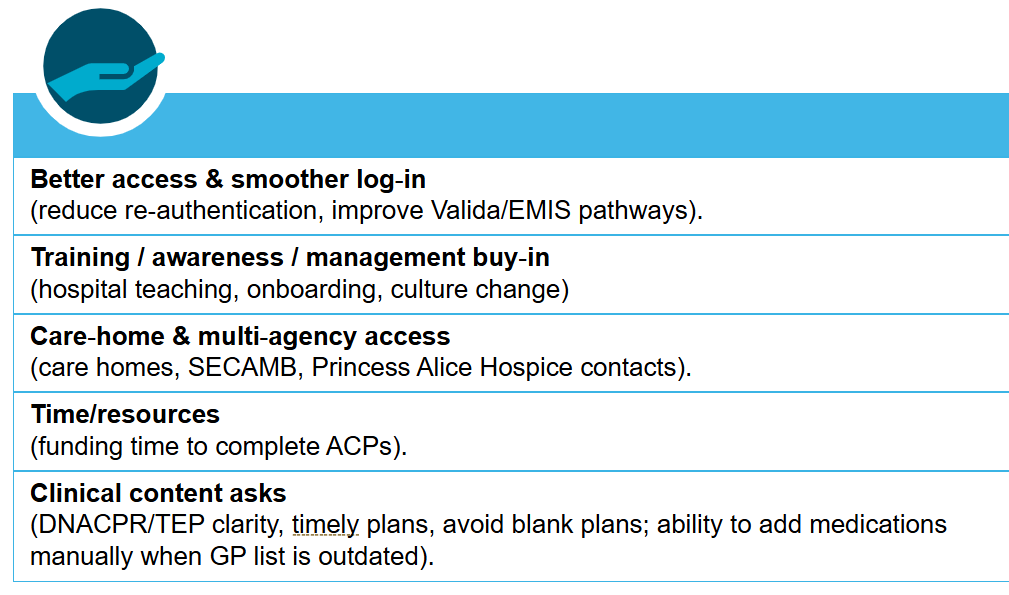 **Better access & smoother log-in**
(reduce re-authentication, improve Valida/EMIS pathways).

**Training / awareness / management buy-in**
(hospital teaching, onboarding, culture change)

**Care-home & multi-agency access**
(care homes, SECAMB, Princess Alice Hospice contacts).

**Time/resources**
(funding time to complete ACPs).

**Clinical content asks**
(DNACPR/TEP clarity, timely plans, avoid blank plans; ability to add medications manually when GP list is outdated).